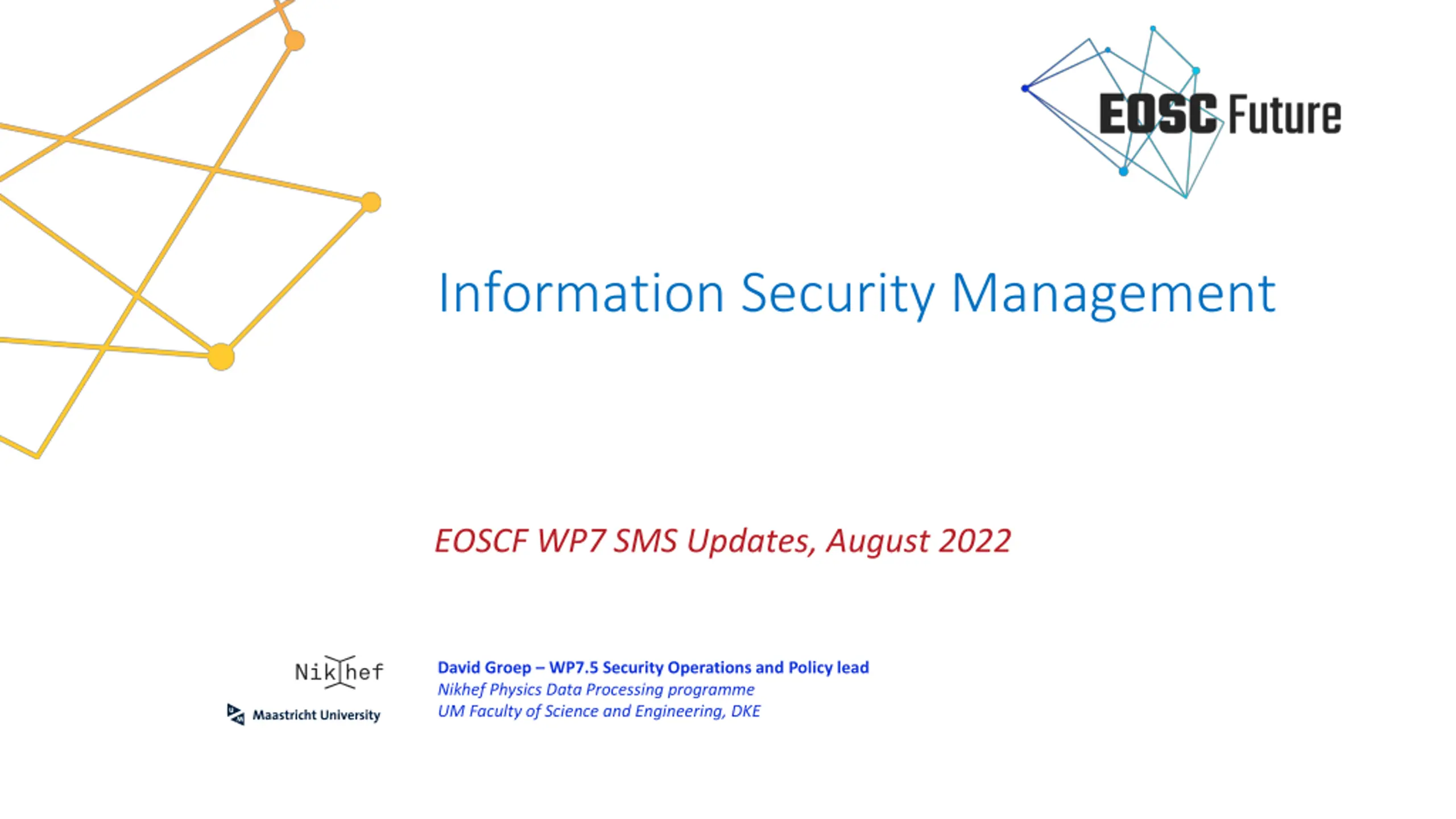 EOSC Future

Information Security Management

EOSCF WP7 SMS Updates, August 2022

Nikhef

Maastricht University

David Groep – WP7.5 Security Operations and Policy lead
Nikhef Physics Data Processing programme
UM Faculty of Science and Engineering, DKE